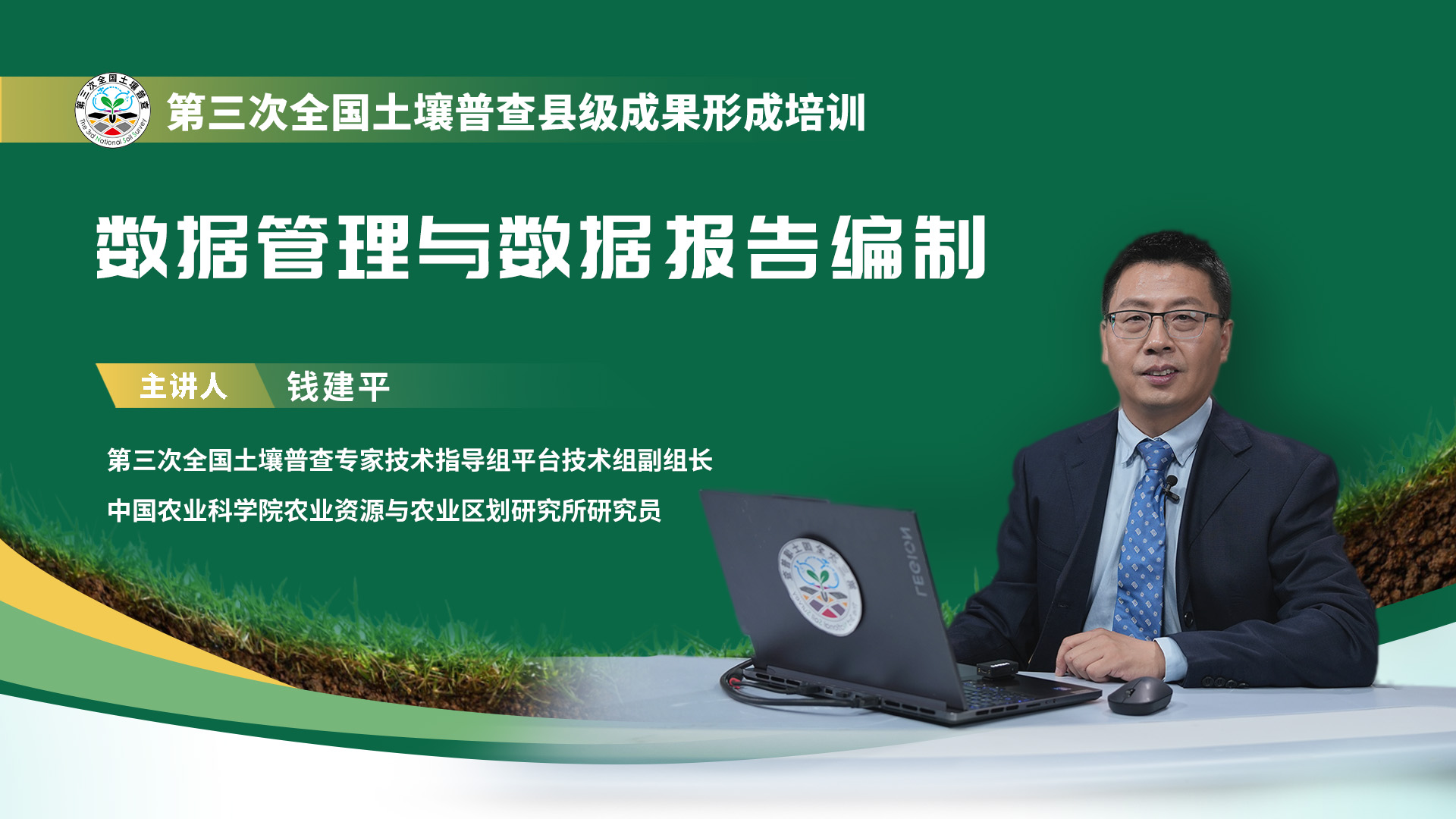 第三次全国土壤普查
The 3rd National Soil Survey
第三次全国土壤普查县级成果形成培训

数据管理与数据报告编制

主讲人 钱建平

第三次全国土壤普查专家技术指导组平台技术组副组长

中国农业科学院农业资源与农业区划研究所研究员

LEGION